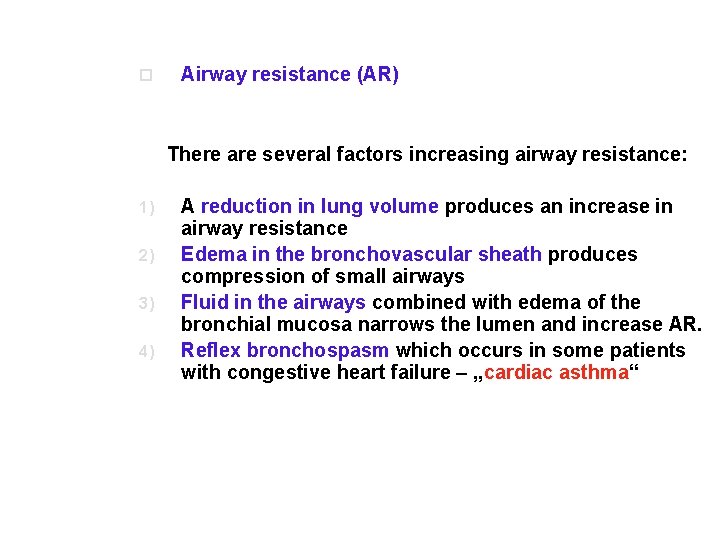 Airway resistance (AR)

There are several factors increasing airway resistance:

1) A reduction in lung volume produces an increase in airway resistance
2) Edema in the bronchovascular sheath produces compression of small airways
3) Fluid in the airways combined with edema of the bronchial mucosa narrows the lumen and increase AR.
4) Reflex bronchospasm which occurs in some patients with congestive heart failure – „cardiac asthma“